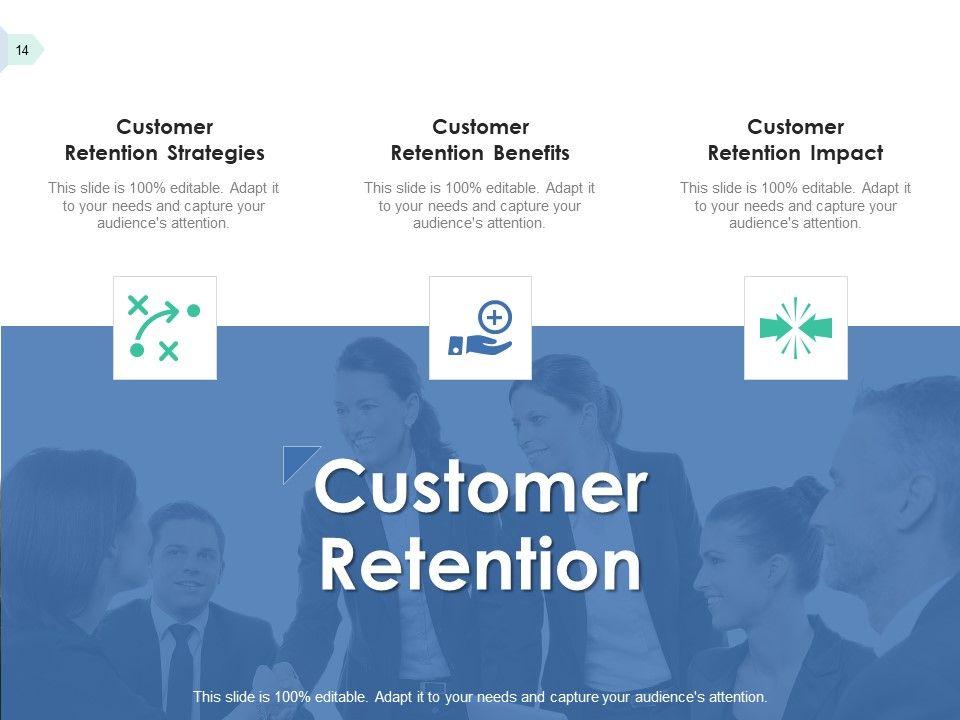 14

Customer Retention Strategies

This slide is 100% editable. Adapt it to your needs and capture your audience's attention.

Customer Retention Benefits

This slide is 100% editable. Adapt it to your needs and capture your audience's attention.

Customer Retention Impact

This slide is 100% editable. Adapt it to your needs and capture your audience's attention.

Customer Retention

This slide is 100% editable. Adapt it to your needs and capture your audience's attention.